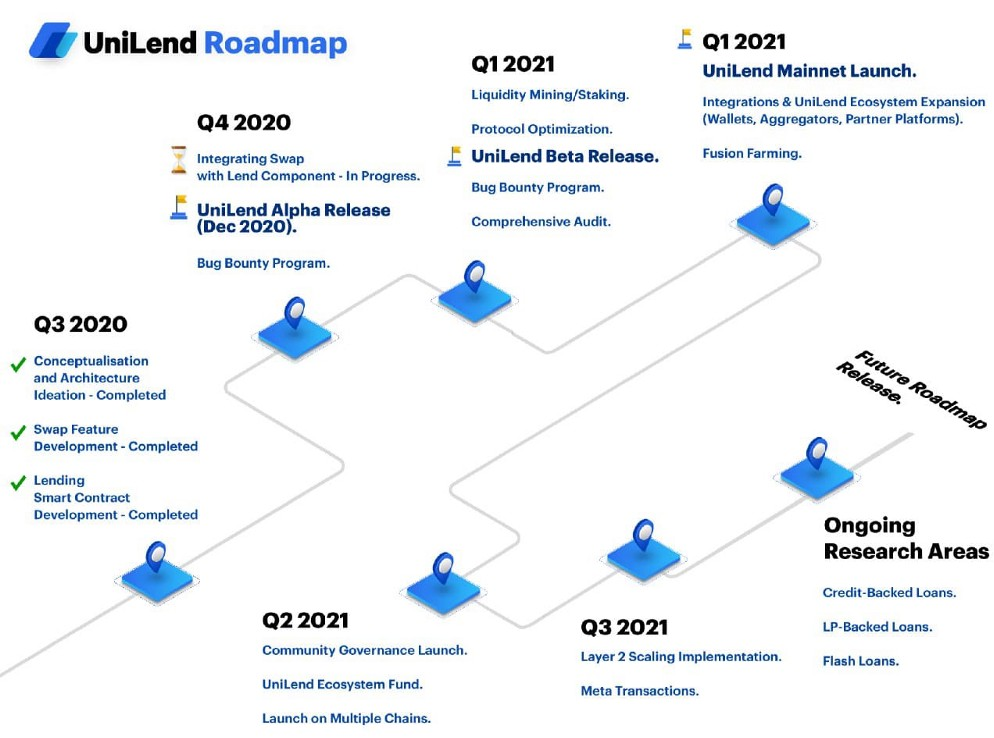 UniLend Roadmap

Q3 2020

Conceptualisation and Architecture Ideation - Completed

Swap Feature Development - Completed

Lending Smart Contract Development - Completed

Q4 2020

Integrating Swap with Lend Component - In Progress.

UniLend Alpha Release (Dec 2020).

Bug Bounty Program.

Q1 2021

Liquidity Mining/Staking.

Protocol Optimization.

UniLend Beta Release.

Bug Bounty Program.

Comprehensive Audit.

Q1 2021

UniLend Mainnet Launch.

Integrations & UniLend Ecosystem Expansion (Wallets, Aggregators, Partner Platforms).

Fusion Farming.

Q2 2021

Community Governance Launch.

UniLend Ecosystem Fund.

Launch on Multiple Chains.

Q3 2021

Layer 2 Scaling Implementation.

Meta Transactions.

Future Roadmap Release.

Ongoing Research Areas

Credit-Backed Loans.

LP-Backed Loans.

Flash Loans.